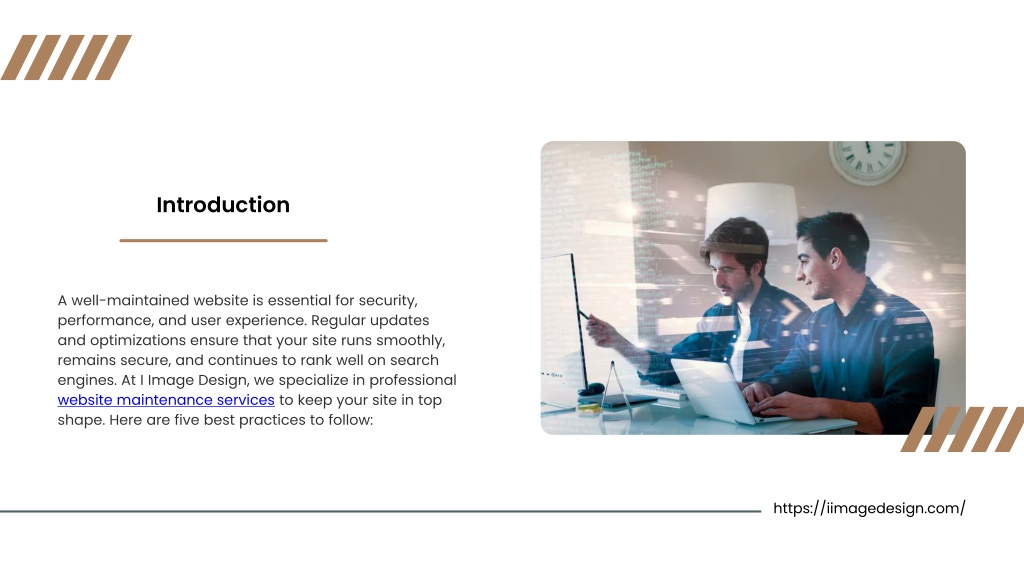 Introduction

A well-maintained website is essential for security, performance, and user experience. Regular updates and optimizations ensure that your site runs smoothly, remains secure, and continues to rank well on search engines. At I Image Design, we specialize in professional website maintenance services to keep your site in top shape. Here are five best practices to follow:

https://iimagedesign.com/